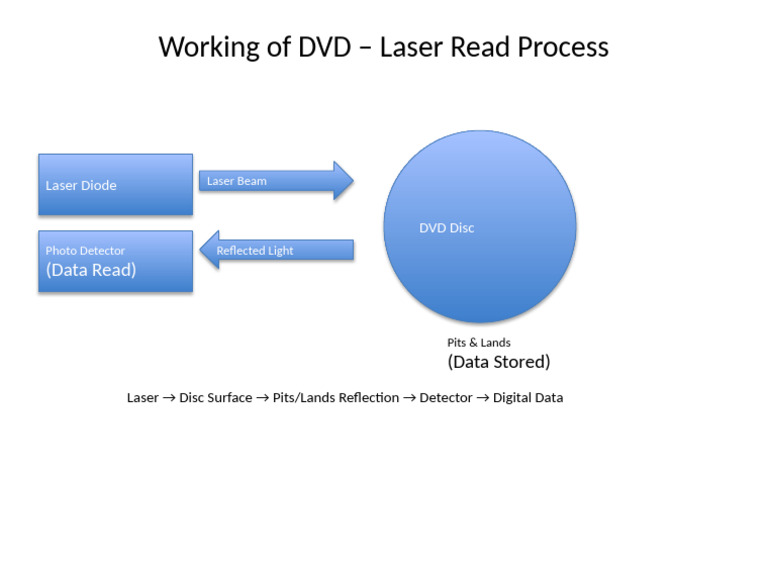 Working of DVD – Laser Read Process

Laser Diode

Laser Beam

Photo Detector
(Data Read)

Reflected Light

DVD Disc

Pits & Lands
(Data Stored)

Laser → Disc Surface → Pits/Lands Reflection → Detector → Digital Data